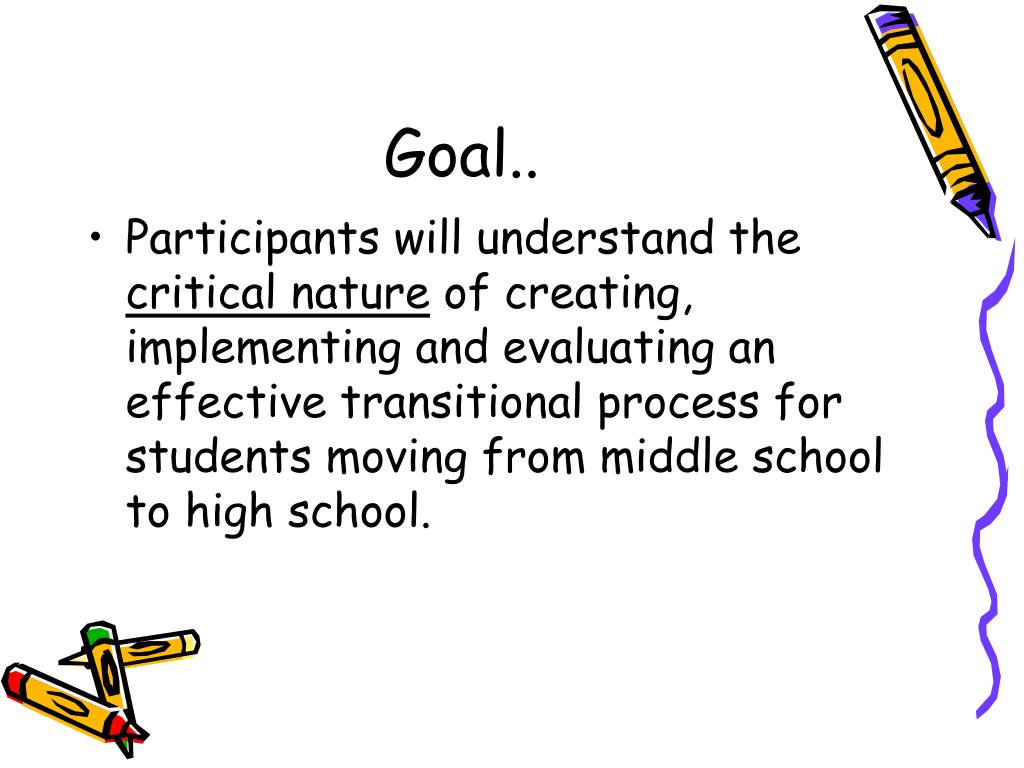 Goal..

• Participants will understand the critical nature of creating, implementing and evaluating an effective transitional process for students moving from middle school to high school.